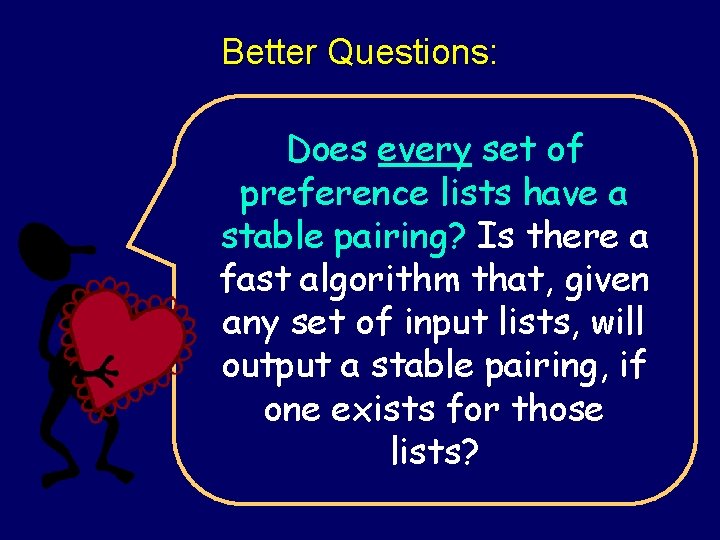 Better Questions:

Does every set of preference lists have a stable pairing? Is there a fast algorithm that, given any set of input lists, will output a stable pairing, if one exists for those lists?